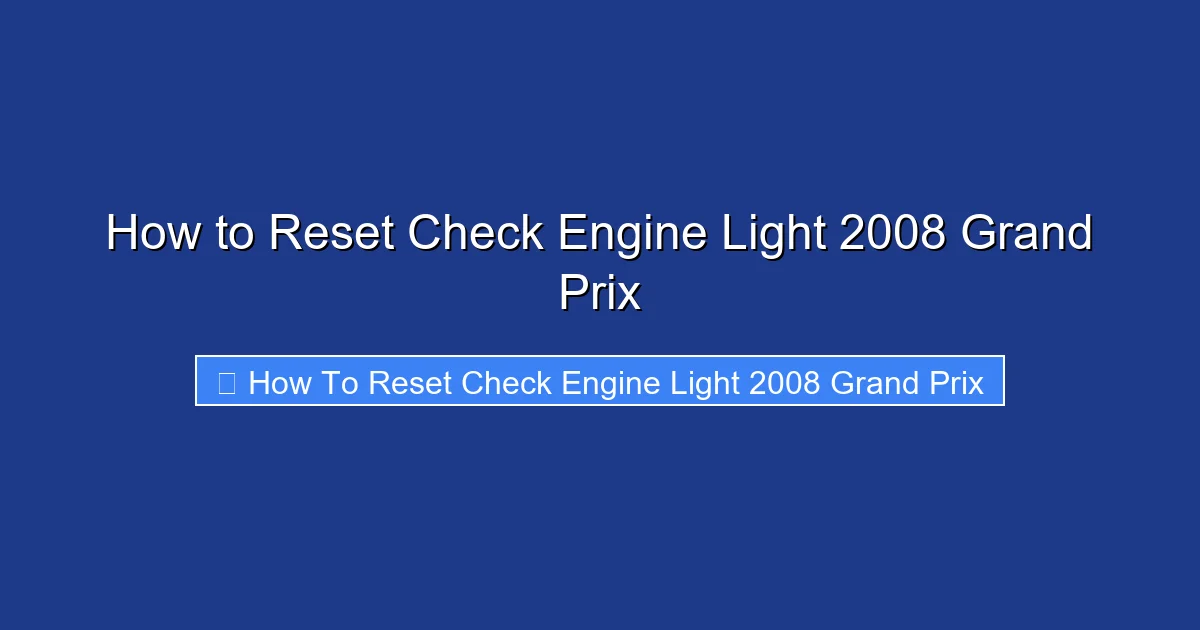 How to Reset Check Engine Light 2008 Grand Prix

How To Reset Check Engine Light 2008 Grand Prix